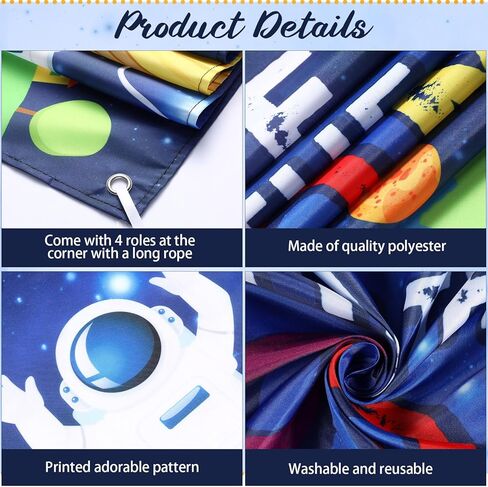 Product Details

Come with 4 roles at the corner with a long rope

Made of quality polyester

Printed adorable pattern

Washable and reusable